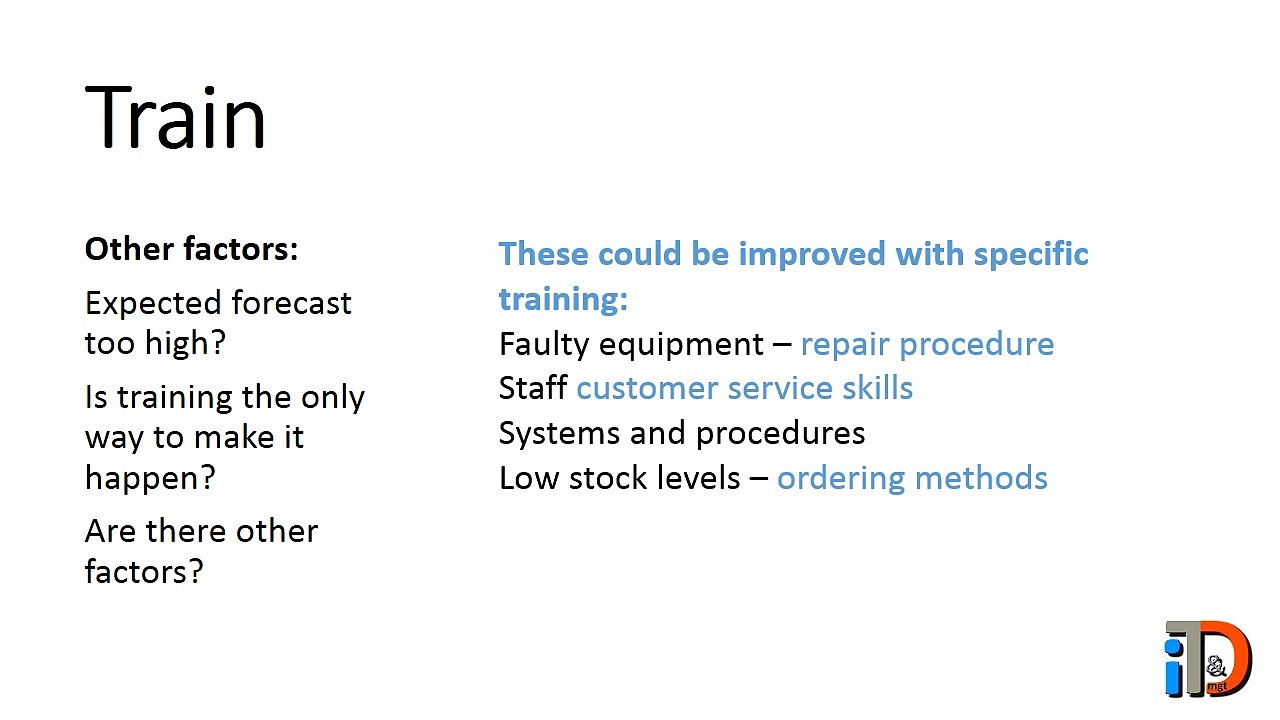 Train

Other factors:

Expected forecast too high?

Is training the only way to make it happen?

Are there other factors?

These could be improved with specific training:

Faulty equipment – repair procedure
Staff customer service skills
Systems and procedures
Low stock levels – ordering methods